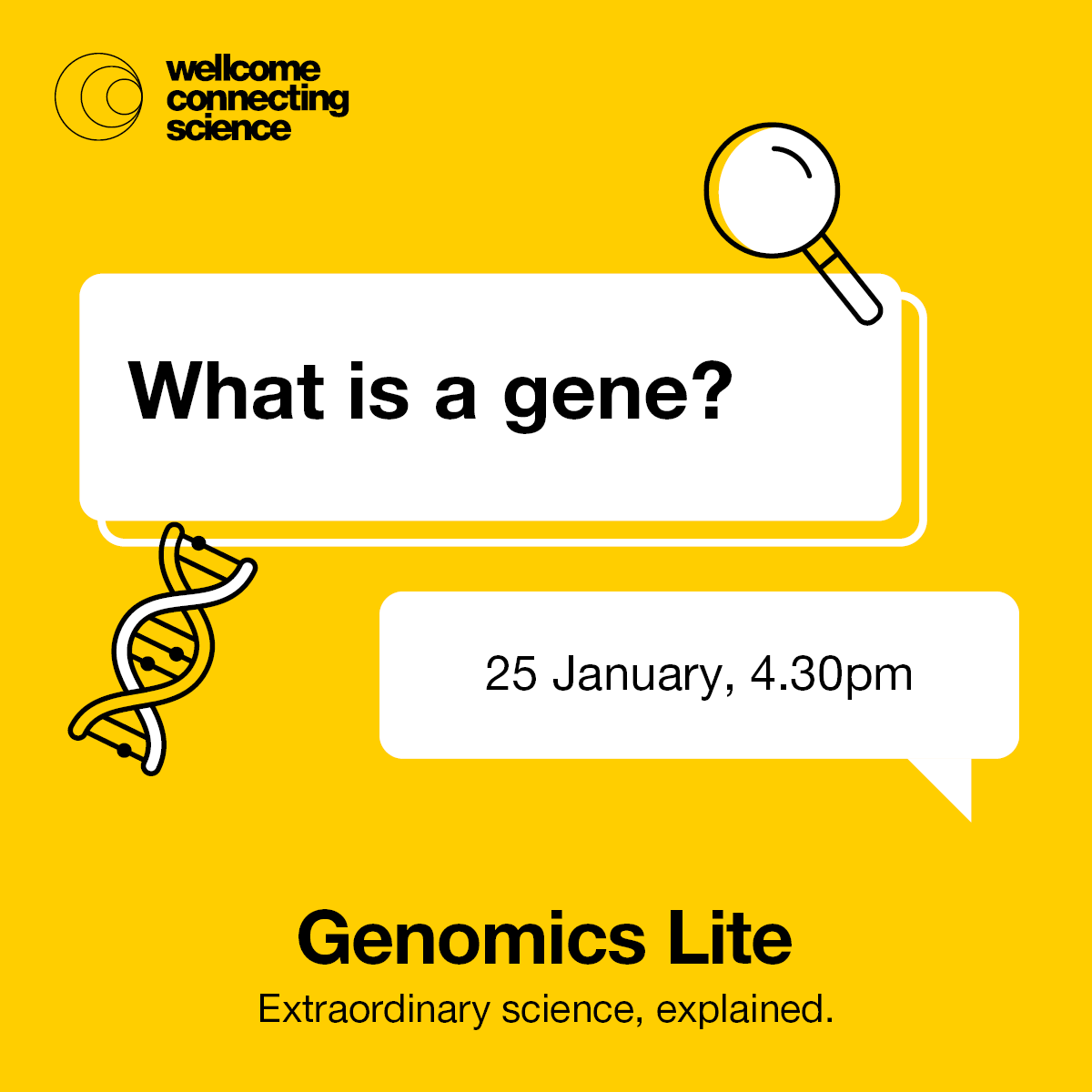 wellcome connecting science

What is a gene?

25 January, 4.30pm

Genomics Lite

Extraordinary science, explained.